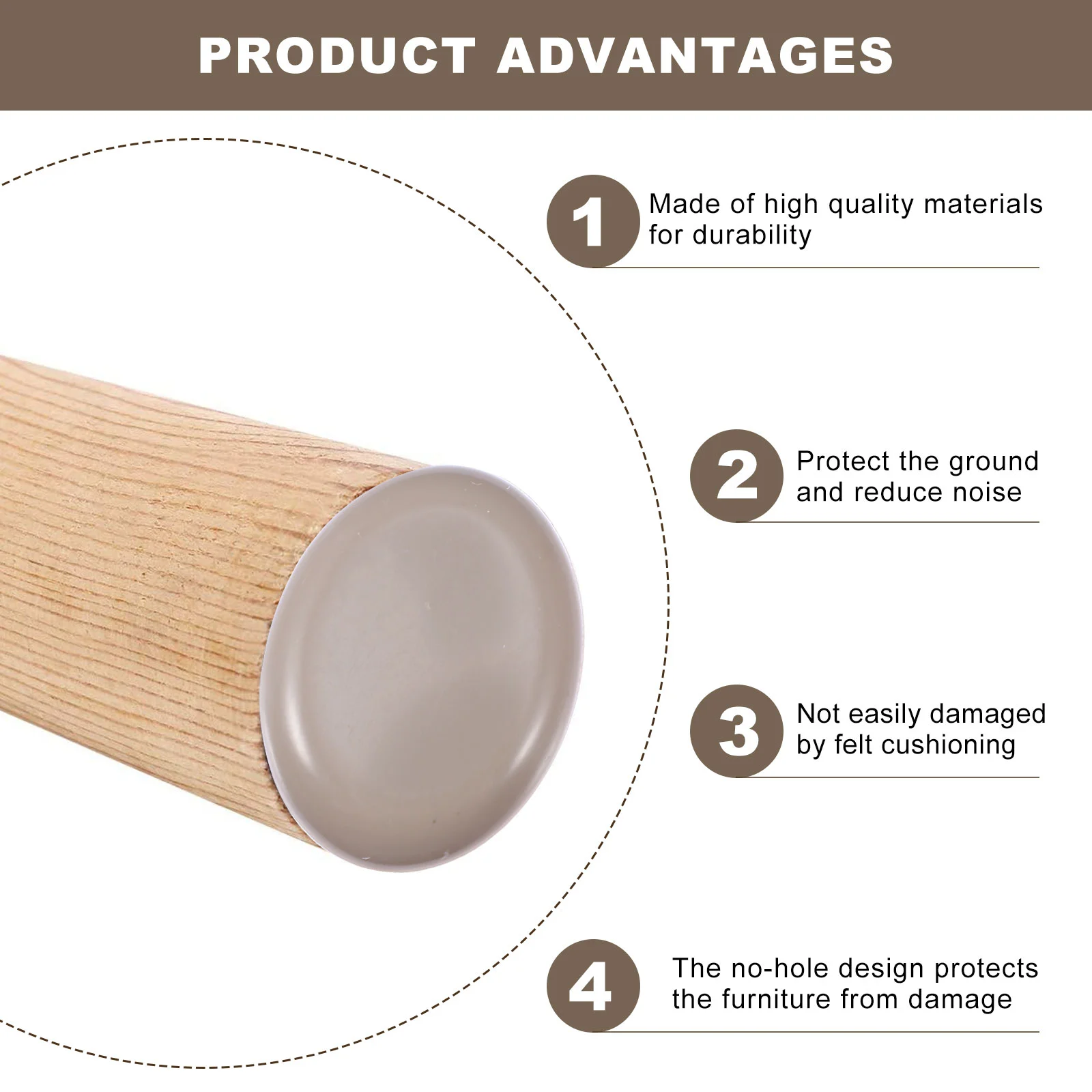 PRODUCT ADVANTAGES

1 Made of high quality materials for durability

2 Protect the ground and reduce noise

3 Not easily damaged by felt cushioning

4 The no-hole design protects the furniture from damage